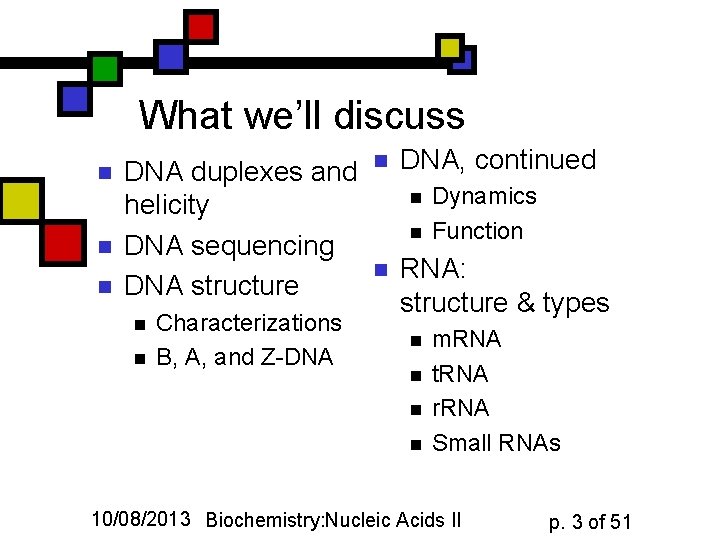 What we'll discuss

- DNA duplexes and helicity
- DNA sequencing
- DNA structure
  - Characterizations
  - B, A, and Z-DNA

- DNA, continued
  - Dynamics
  - Function
- RNA: structure & types
  - mRNA
  - tRNA
  - rRNA
  - Small RNAs

10/08/2013 Biochemistry:Nucleic Acids II p. 3 of 51